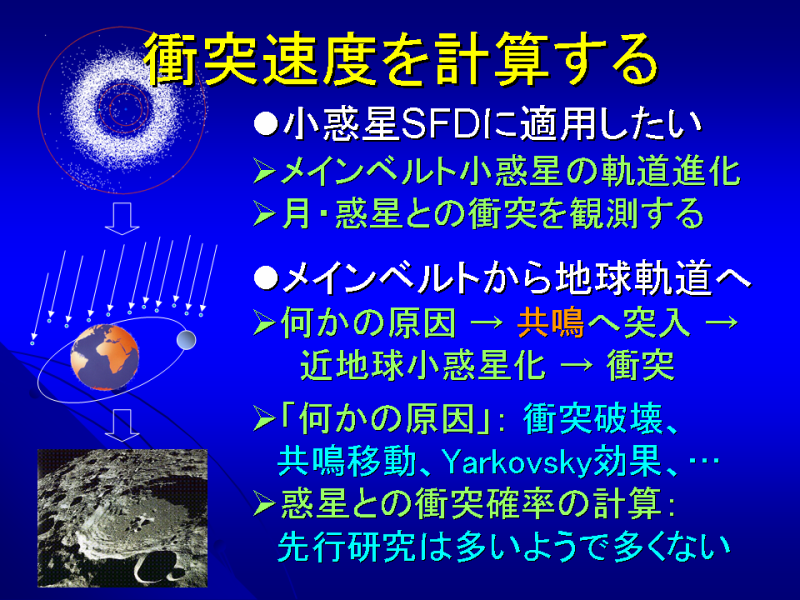 衝突速度を計算する

●小惑星SFDに適用したい

➢メインベルト小惑星の軌道進化

➢月・惑星との衝突を観測する

●メインベルトから地球軌道へ

➢何かの原因 → 共鳴へ突入 → 近地球小惑星化 → 衝突

➢「何かの原因」: 衝突破壊、共鳴移動、Yarkovsky効果、…

➢惑星との衝突確率の計算: 先行研究は多いようで多くない